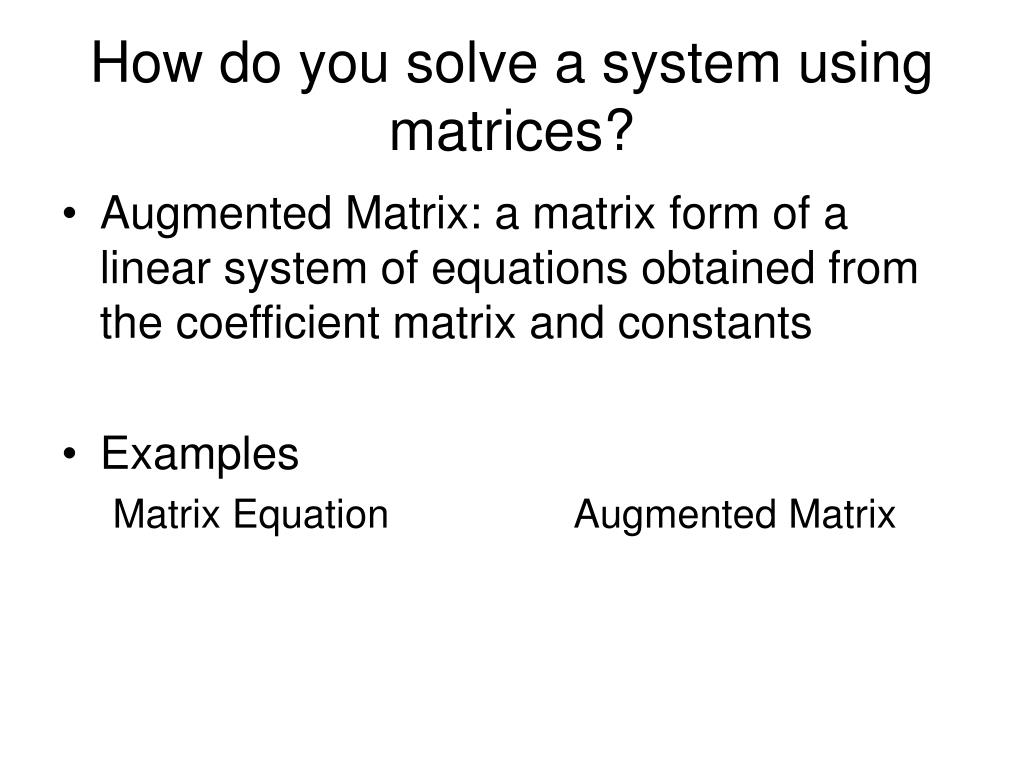 How do you solve a system using matrices?

• Augmented Matrix: a matrix form of a linear system of equations obtained from the coefficient matrix and constants

• Examples

Matrix Equation

Augmented Matrix